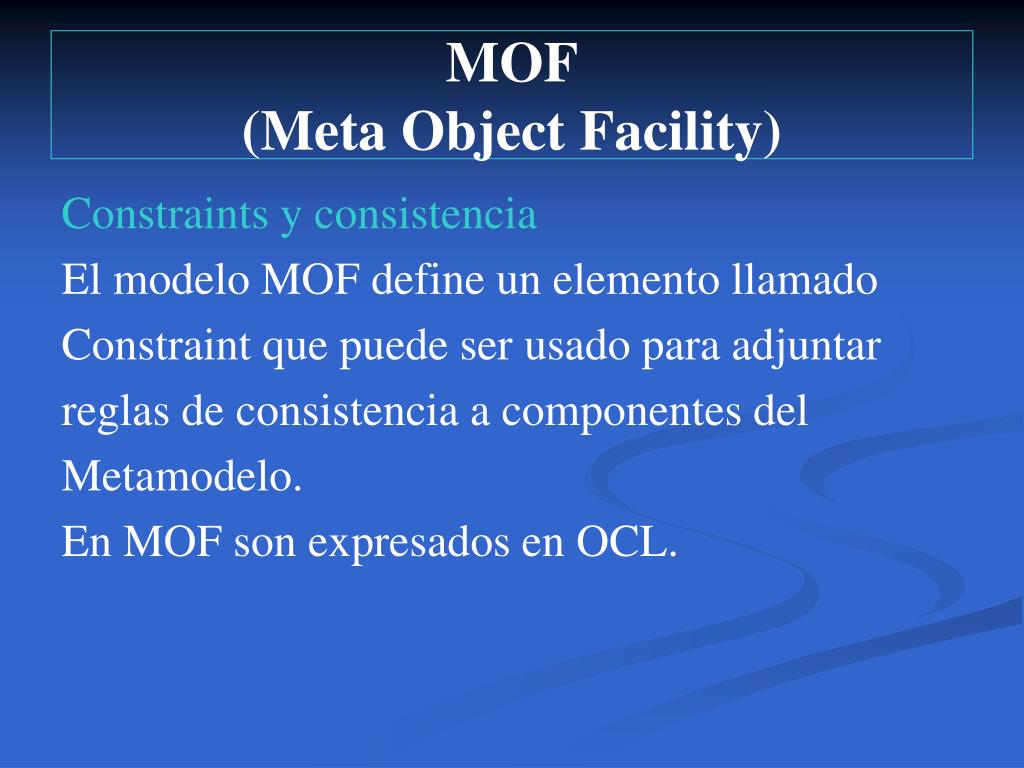 MOF
(Meta Object Facility)

Constraints y consistencia

El modelo MOF define un elemento llamado Constraint que puede ser usado para adjuntar reglas de consistencia a componentes del Metamodelo.

En MOF son expresados en OCL.